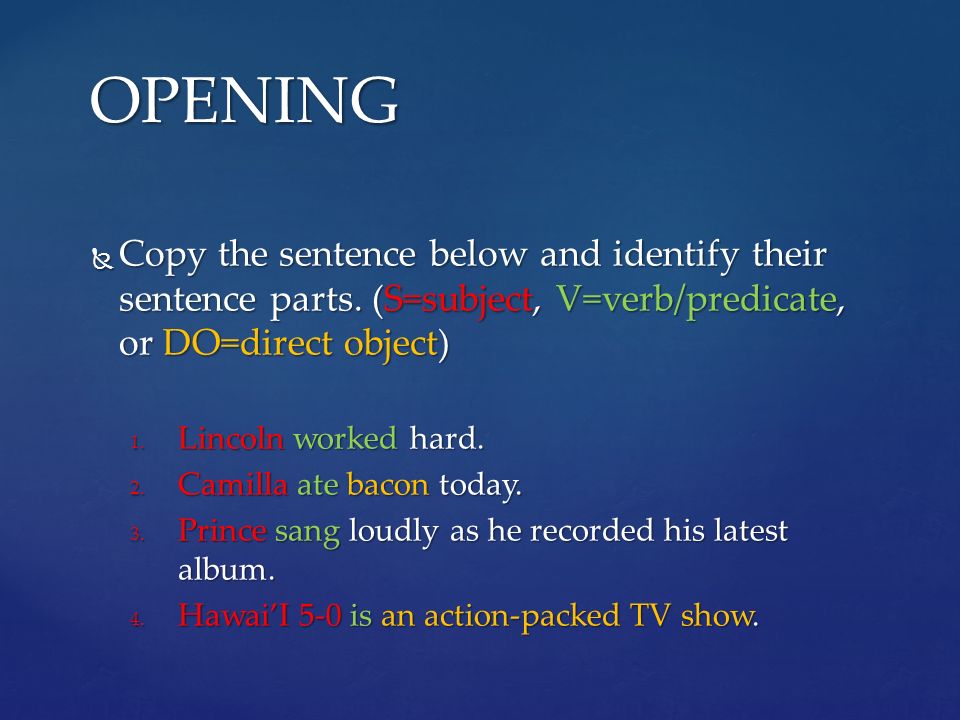 OPENING

Copy the sentence below and identify their sentence parts. (S=subject, V=verb/predicate, or DO=direct object)

1. Lincoln worked hard.
2. Camilla ate bacon today.
3. Prince sang loudly as he recorded his latest album.
4. Hawai'I 5-0 is an action-packed TV show.